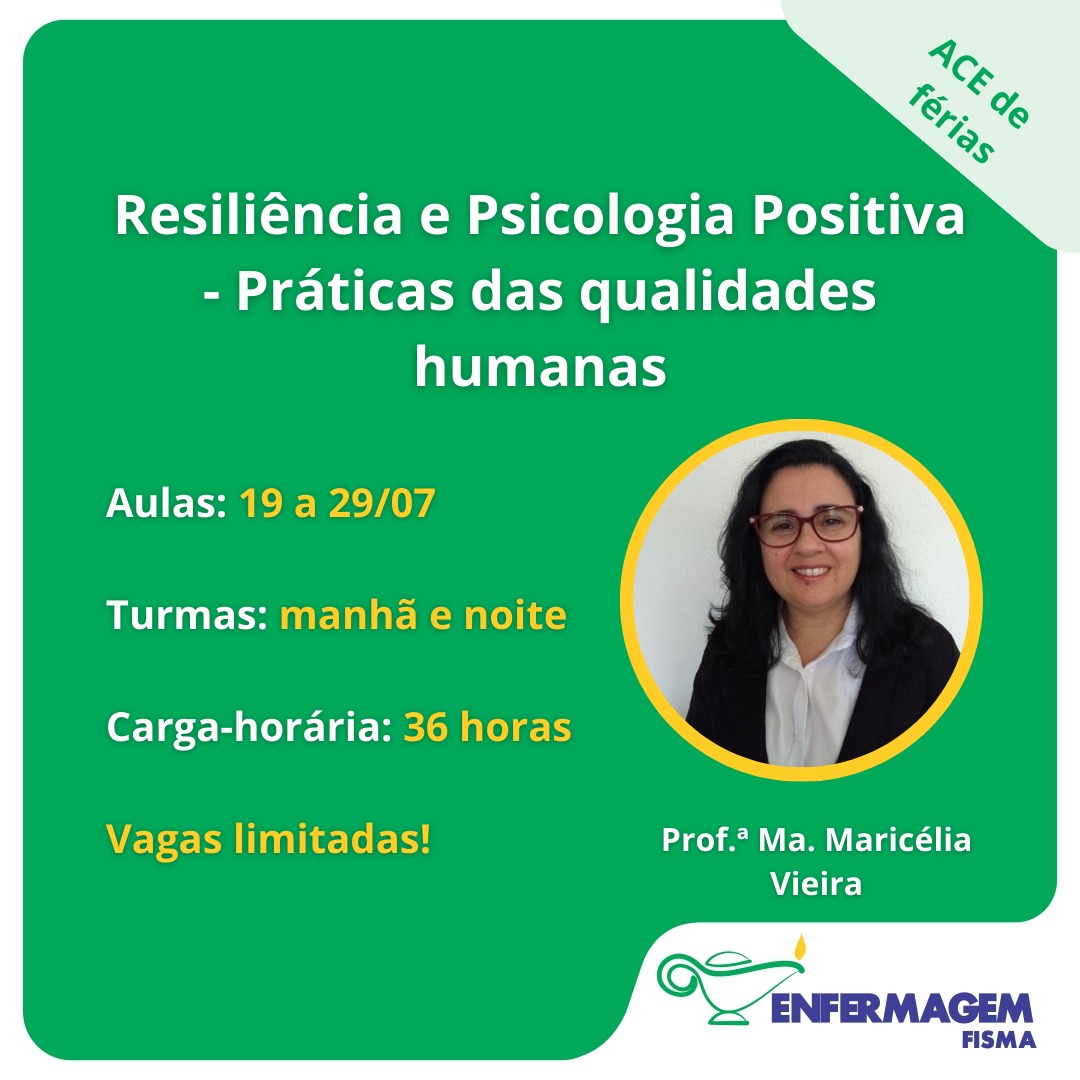 ACE de férias

Resiliência e Psicologia Positiva - Práticas das qualidades humanas

Aulas: 19 a 29/07

Turmas: manhã e noite

Carga-horária: 36 horas

Vagas limitadas!

Prof.ª Ma. Maricélia Vieira

ENFERMAGEM
FISMA